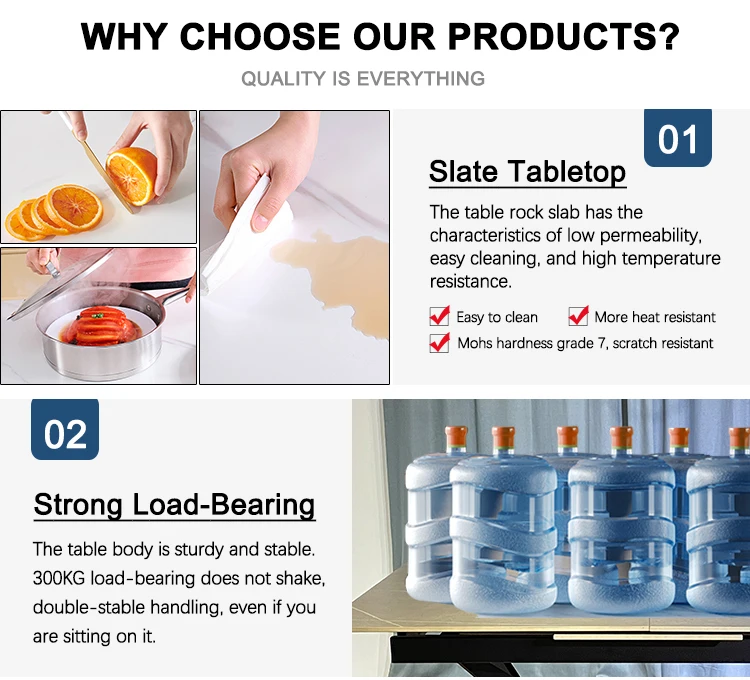 WHY CHOOSE OUR PRODUCTS?

QUALITY IS EVERYTHING

01

Slate Tabletop

The table rock slab has the characteristics of low permeability, easy cleaning, and high temperature resistance.

Easy to clean
More heat resistant
Mohs hardness grade 7, scratch resistant

02

Strong Load-Bearing

The table body is sturdy and stable. 300KG load-bearing does not shake, double-stable handling, even if you are sitting on it.